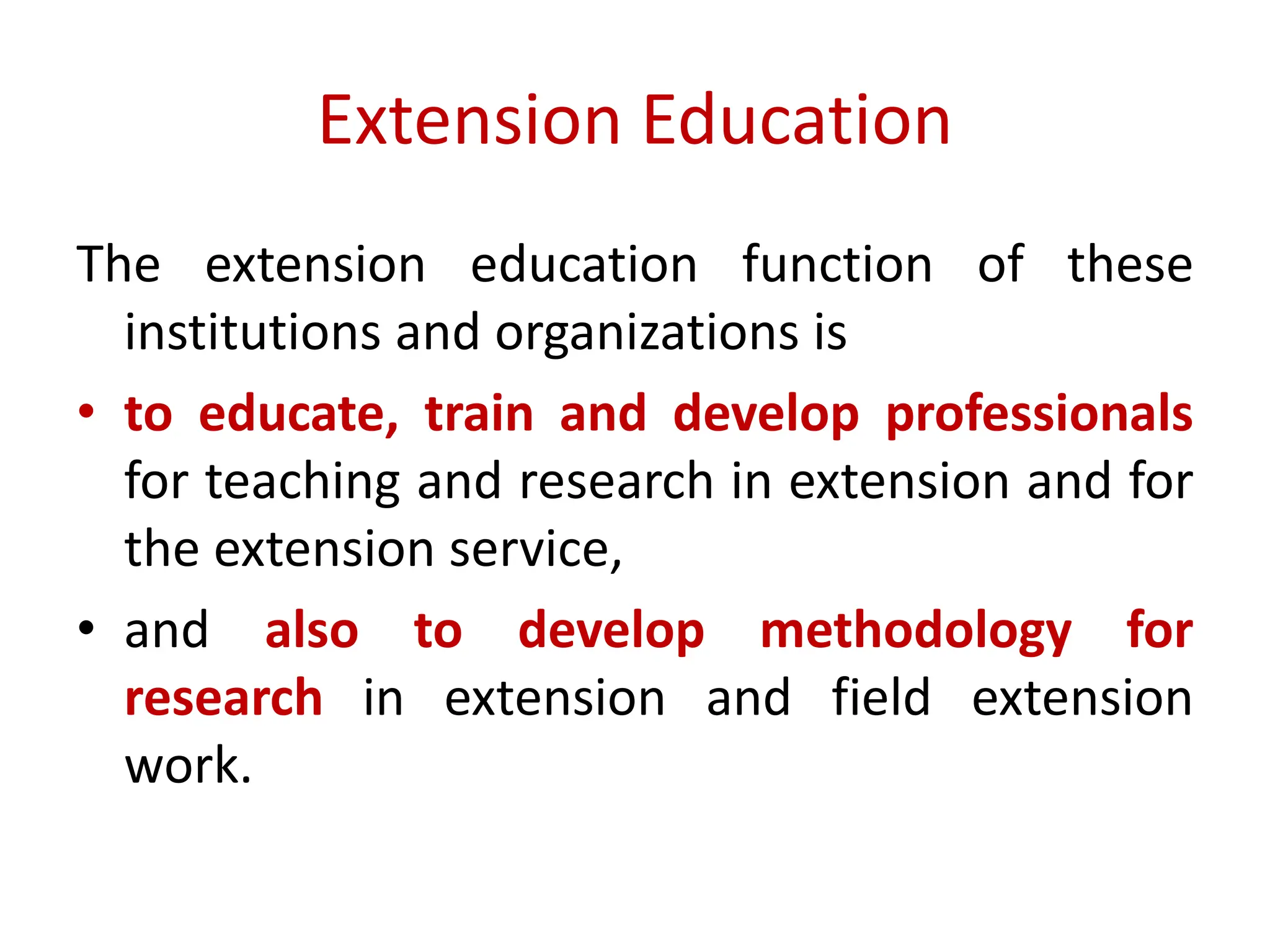 Extension Education

The extension education function of these institutions and organizations is

• to educate, train and develop professionals for teaching and research in extension and for the extension service,

• and also to develop methodology for research in extension and field extension work.